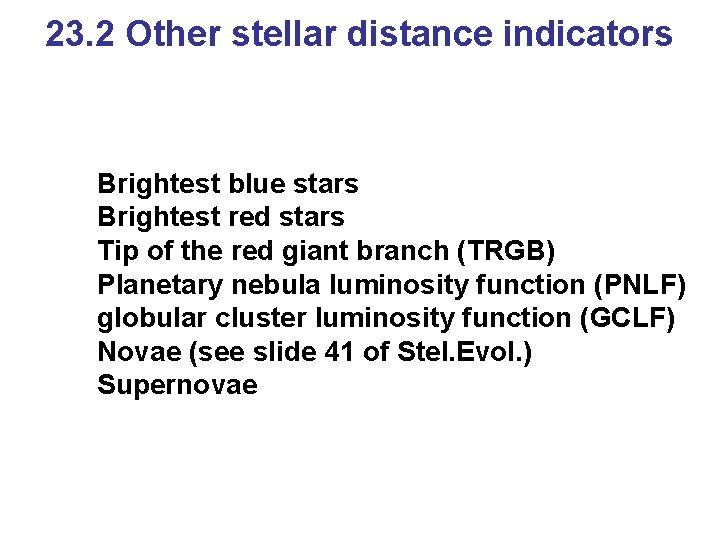 23.2 Other stellar distance indicators

Brightest blue stars
Brightest red stars
Tip of the red giant branch (TRGB)
Planetary nebula luminosity function (PNLF)
globular cluster luminosity function (GCLF)
Novae (see slide 41 of Stel.Evol.)
Supernovae